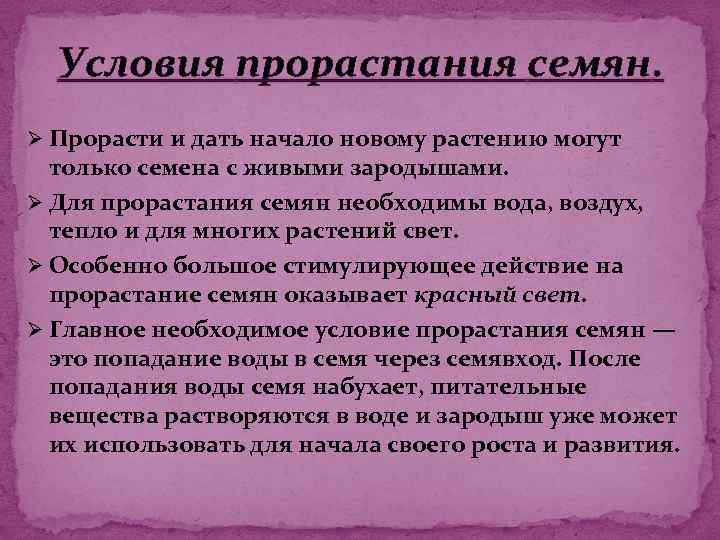 Условия прорастания семян.

➢ Прорасти и дать начало новому растению могут только семена с живыми зародышами.

➢ Для прорастания семян необходимы вода, воздух, тепло и для многих растений свет.

➢ Особенно большое стимулирующее действие на прорастание семян оказывает красный свет.

➢ Главное необходимое условие прорастания семян — это попадание воды в семя через семявход. После попадания воды семя набухает, питательные вещества растворяются в воде и зародыш уже может их использовать для начала своего роста и развития.